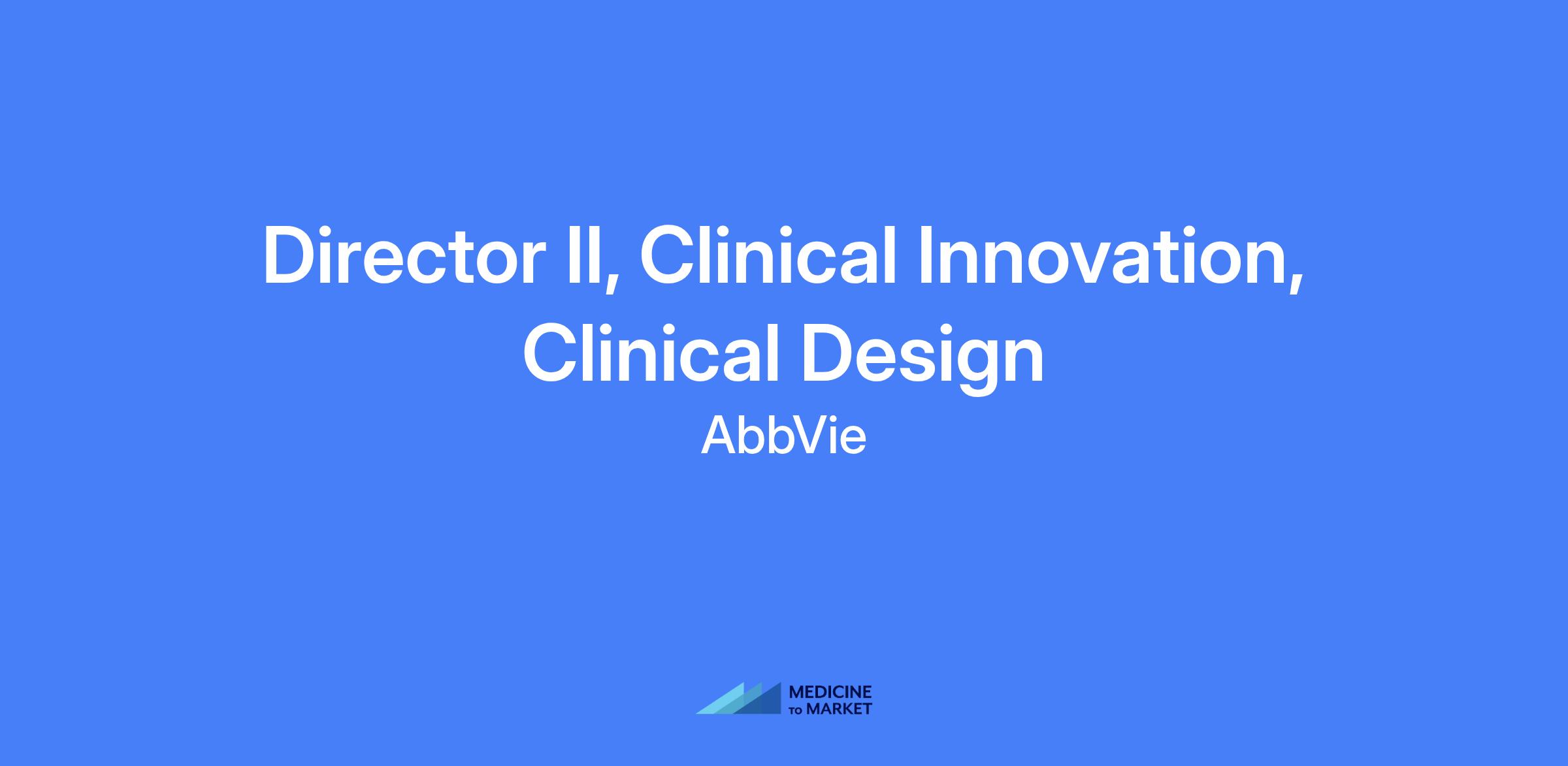 Director II, Clinical Innovation, Clinical Design

AbbVie

MEDICINE
TO MARKET